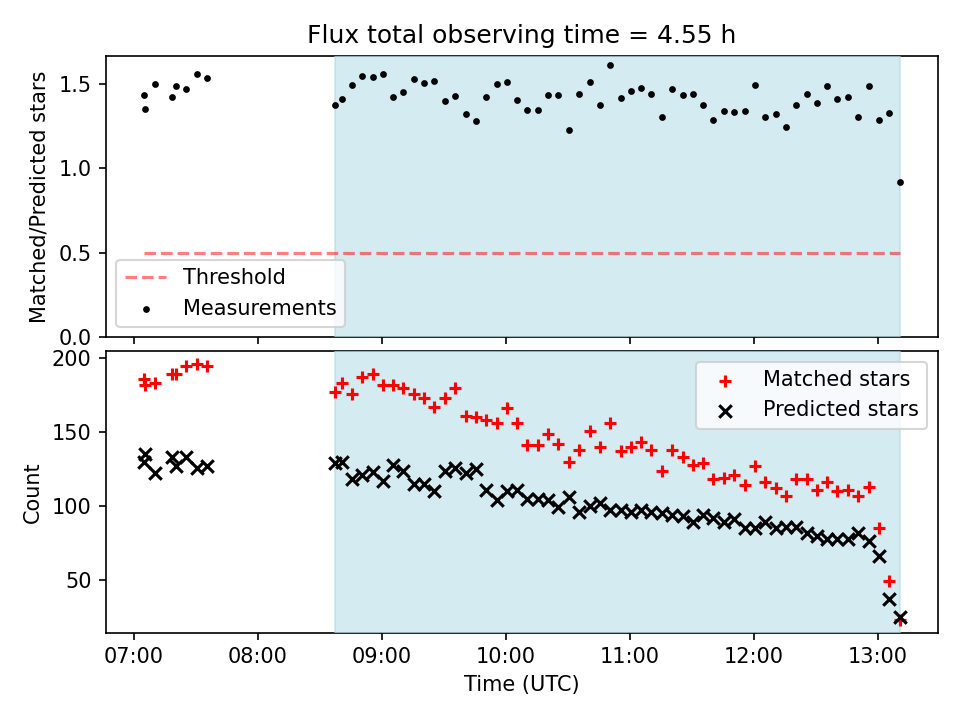 Flux total observing time = 4.55 h

Matched/Predicted stars

1.5
1.0
0.5
0.0

Threshold
Measurements

Count

200
150
100
50

Matched stars
Predicted stars

07:00
08:00
09:00
10:00
11:00
12:00
13:00

Time (UTC)